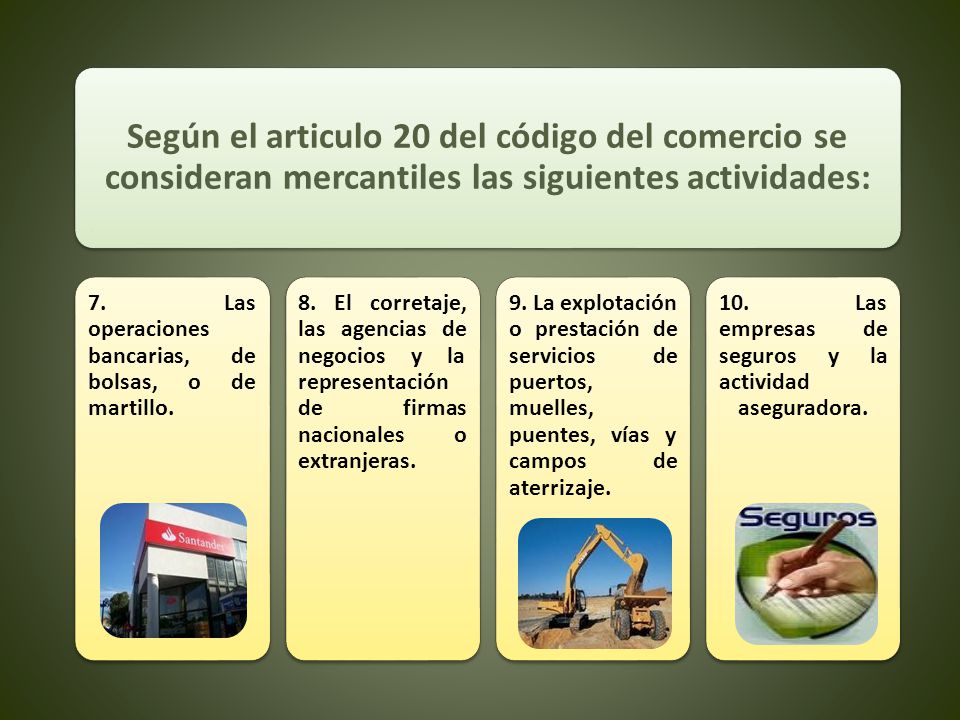 Según el articulo 20 del código del comercio se consideran mercantiles las siguientes actividades:

7. Las operaciones bancarias, de bolsas, o de martillo.

Santander

8. El corretaje, las agencias de negocios y la representación de firmas nacionales o extranjeras.

9. La explotación o prestación de servicios de puertos, muelles, puentes, vías y campos de aterrizaje.

10. Las empresas de seguros y la actividad aseguradora.

Seguros